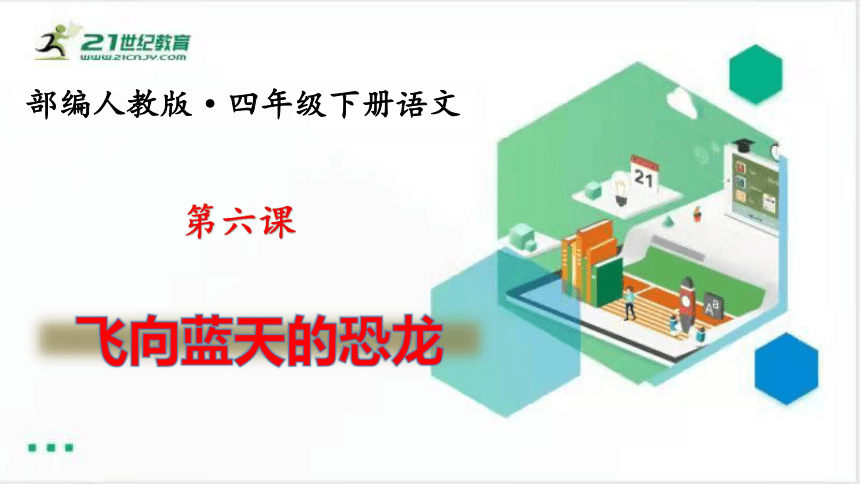 21世纪教育
WWW.21CNJY.COM

部编人教版·四年级下册语文

第六课

飞向蓝天的恐龙

21